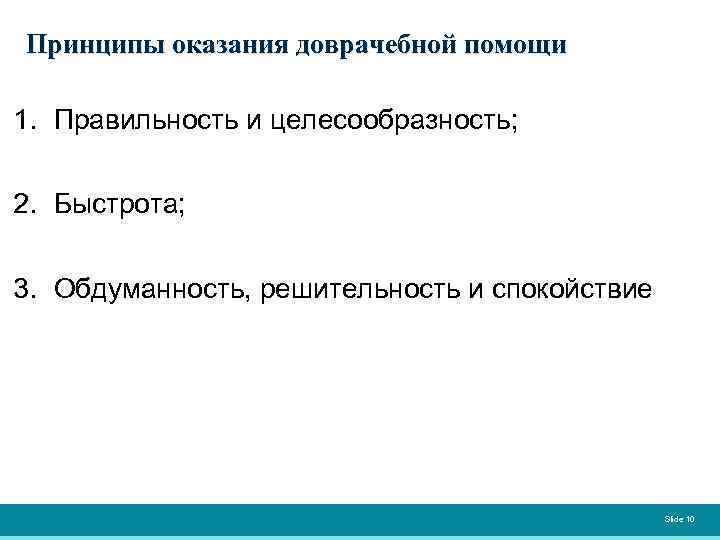 Принципы оказания доврачебной помощи

1. Правильность и целесообразность;

2. Быстрота;

3. Обдуманность, решительность и спокойствие

Slide 10